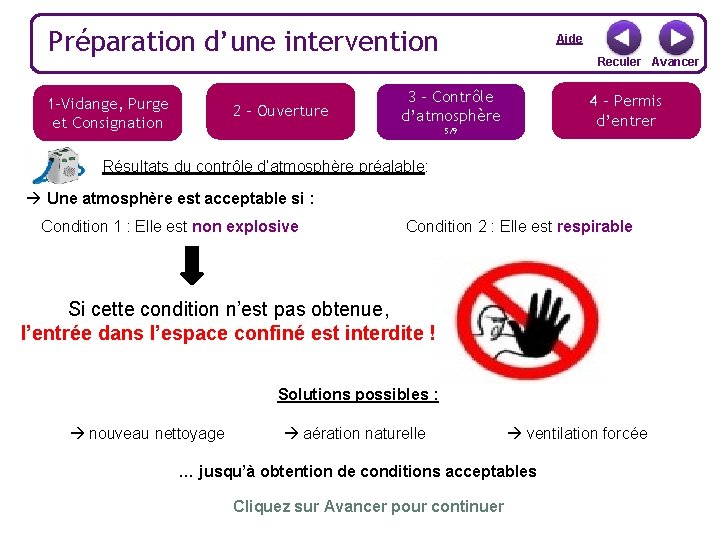 Préparation d'une intervention

Aide

Reculer Avancer

1-Vidange, Purge et Consignation

2 - Ouverture

3 - Contrôle d'atmosphère
5/9

4 - Permis d'entrer

Résultats du contrôle d'atmosphère préalable:

→ Une atmosphère est acceptable si :

Condition 1 : Elle est non explosive

Condition 2 : Elle est respirable

Si cette condition n'est pas obtenue,
l'entrée dans l'espace confiné est interdite !

Solutions possibles :

→ nouveau nettoyage

→ aération naturelle

→ ventilation forcée

... jusqu'à obtention de conditions acceptables

Cliquez sur Avancer pour continuer